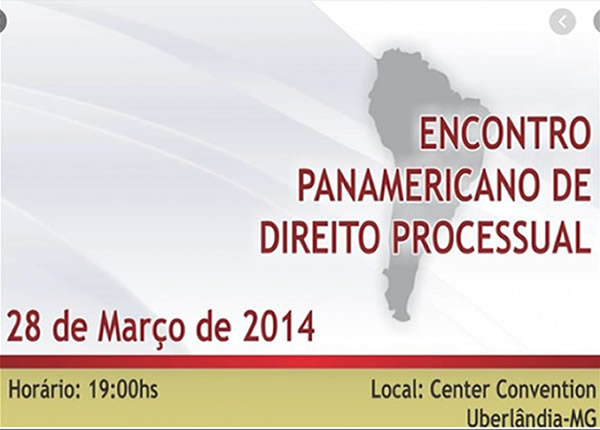 ENCONTRO PANAMERICANO DE DIREITO PROCESSUAL

28 de Março de 2014

Horário: 19:00hs

Local: Center Convention Uberlândia-MG